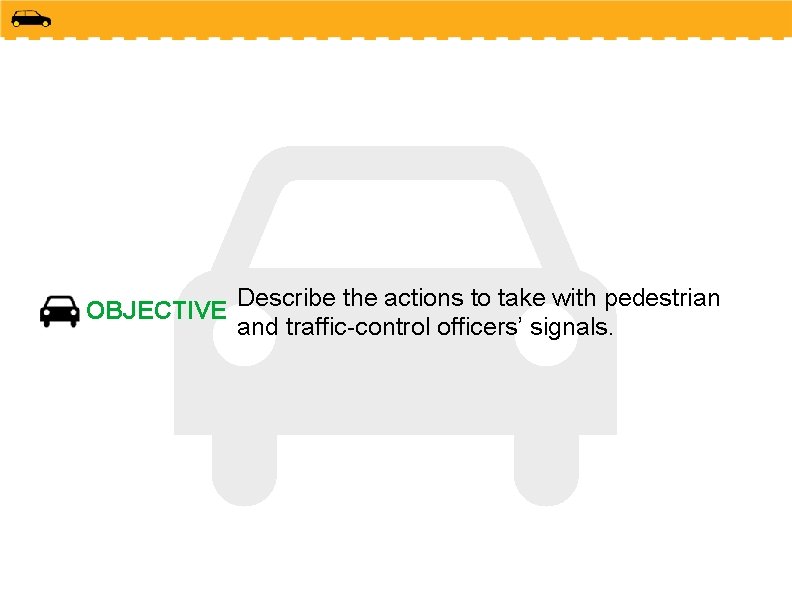 OBJECTIVE Describe the actions to take with pedestrian and traffic-control officers’ signals.